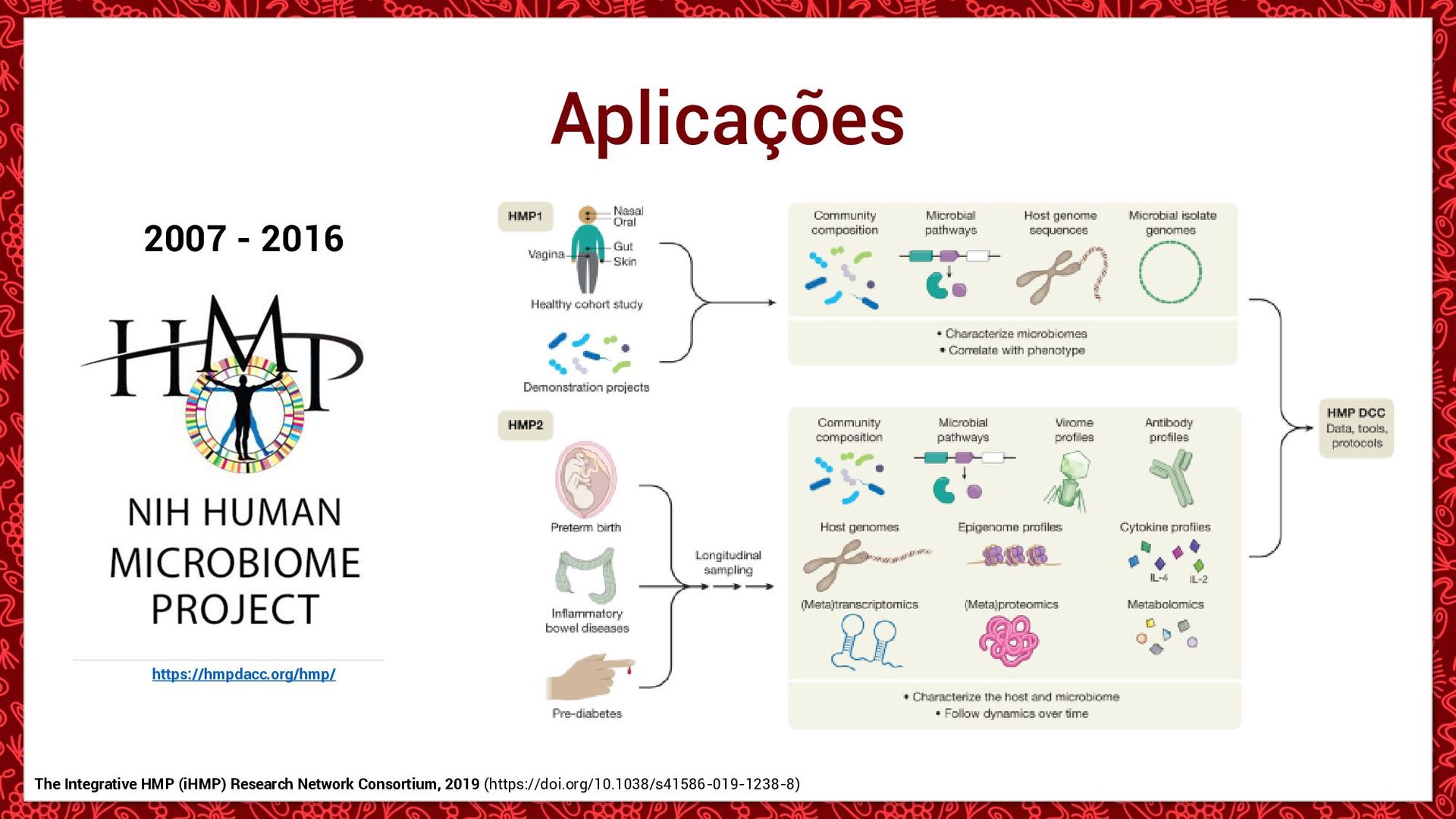 Aplicações

2007 - 2016

HMP

NIH HUMAN MICROBIOME PROJECT

https://hmpdacc.org/hmp/

HMP1

Nasal
Oral
Vagina
Gut
Skin

Healthy cohort study

Demonstration projects

Community composition

Microbial pathways

Host genome sequences

Microbial isolate genomes

• Characterize microbiomes
• Correlate with phenotype

HMP2

Preterm birth

Inflammatory bowel diseases

Pre-diabetes

Longitudinal sampling

Community composition

Microbial pathways

Virome profiles

Antibody profiles

Host genomes

Epigenome profiles

Cytokine profiles

IL-4

IL-2

(Meta)transcriptomics

(Meta)proteomics

Metabolomics

• Characterize the host and microbiome
• Follow dynamics over time

HMP DCC
Data, tools, protocols

The Integrative HMP (iHMP) Research Network Consortium, 2019 (https://doi.org/10.1038/s41586-019-1238-8)